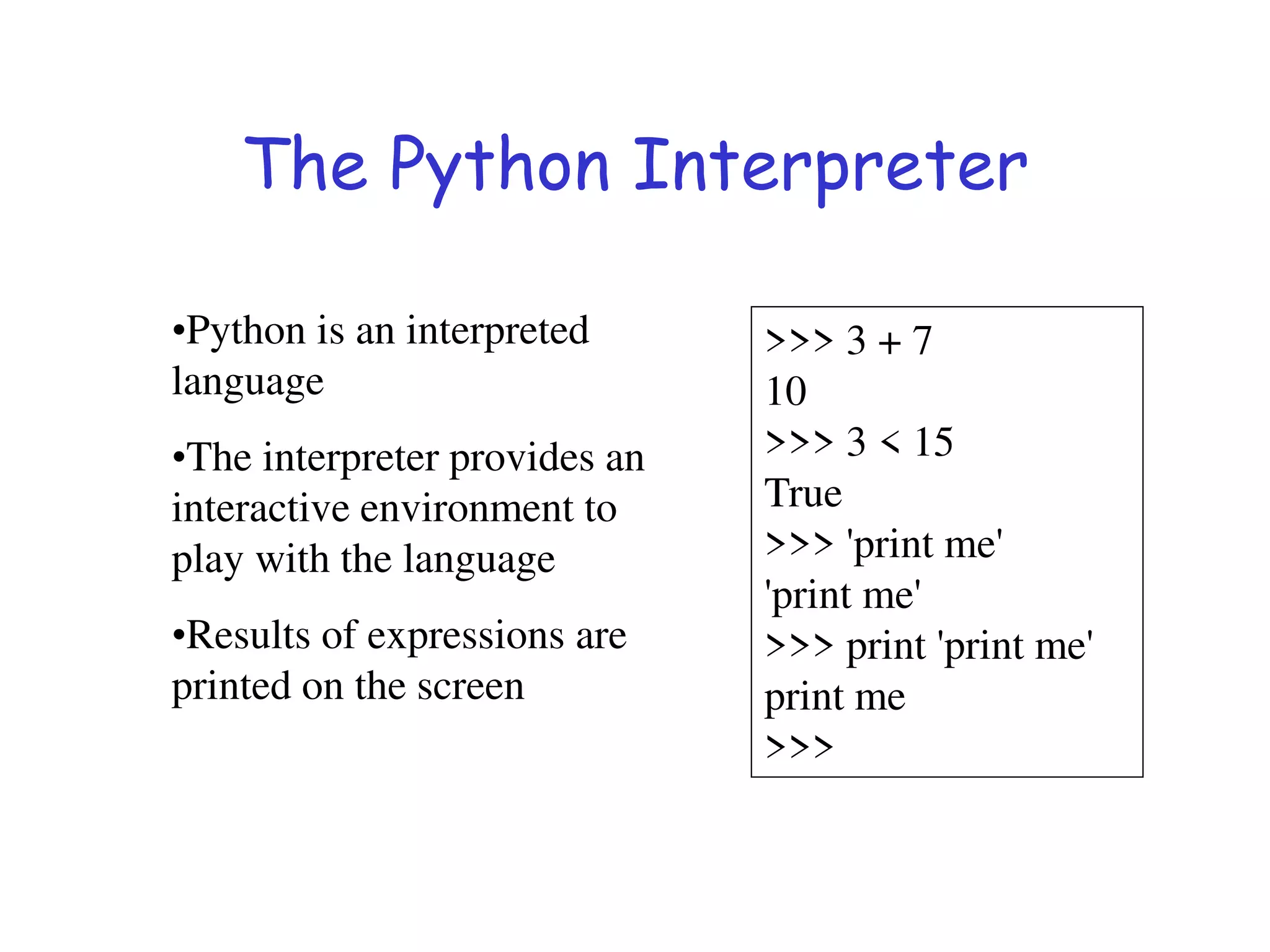 The Python Interpreter

•Python is an interpreted language

•The interpreter provides an interactive environment to play with the language

•Results of expressions are printed on the screen

>>> 3 + 7
10
>>> 3 < 15
True
>>> 'print me'
'print me'
>>> print 'print me'
print me
>>>